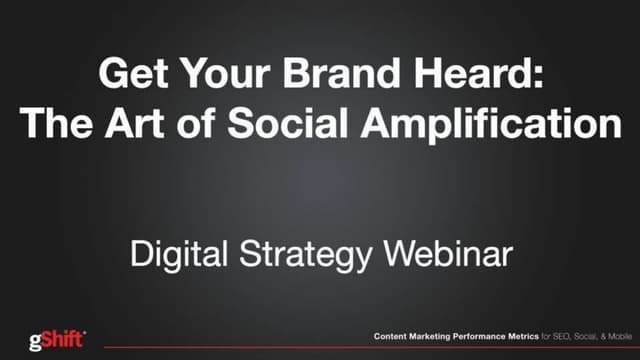 Get Your Brand Heard:
The Art of Social Amplification

Digital Strategy Webinar

gShift

Content Marketing Performance Metrics for SEO, Social, & Mobile